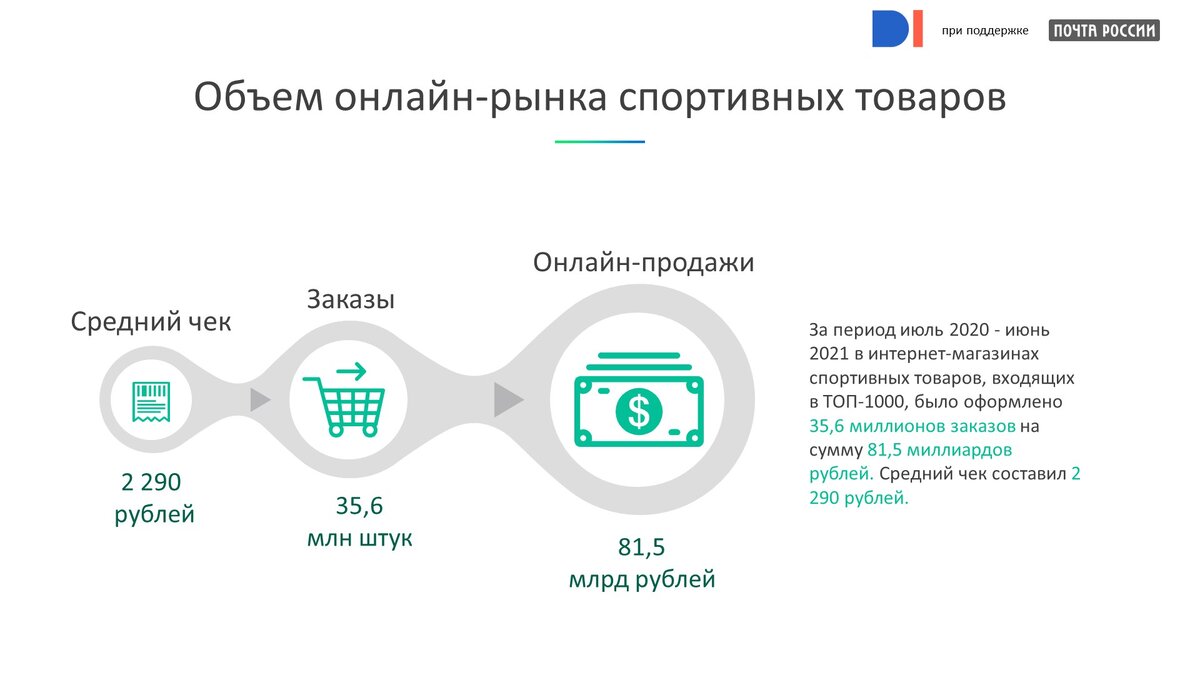 DI при поддержке ПОЧТА РОССИИ

Объем онлайн-рынка спортивных товаров

Средний чек

2 290 рублей

Заказы

35,6 млн штук

Онлайн-продажи

$

81,5 млрд рублей

За период июль 2020 - июнь 2021 в интернет-магазинах спортивных товаров, входящих в ТОП-1000, было оформлено 35,6 миллионов заказов на сумму 81,5 миллиардов рублей. Средний чек составил 2 290 рублей.